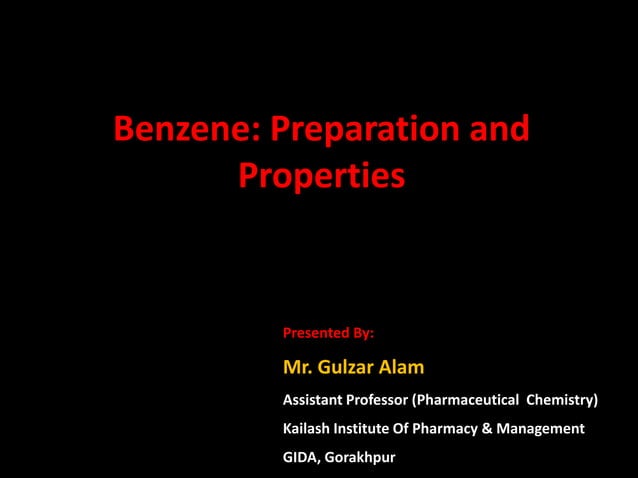 Benzene: Preparation and Properties

Presented By:

Mr. Gulzar Alam

Assistant Professor (Pharmaceutical Chemistry)

Kailash Institute Of Pharmacy & Management

GIDA, Gorakhpur